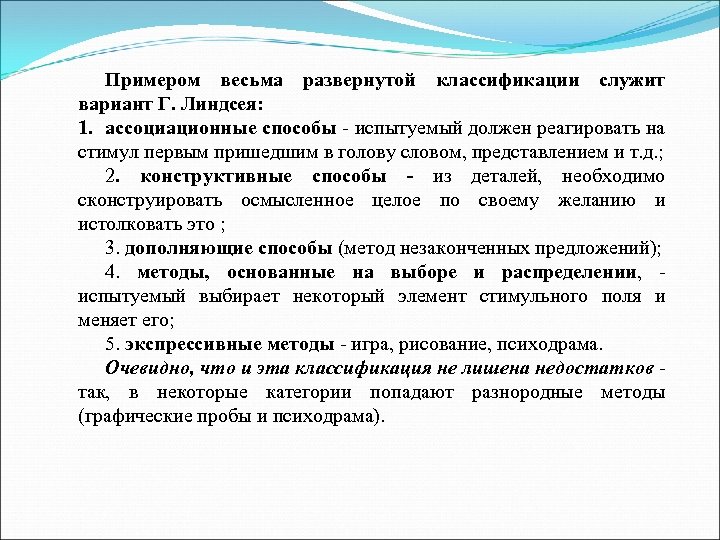 Примером весьма развернутой классификации служит вариант Г. Линдсея:

1. ассоциационные способы - испытуемый должен реагировать на стимул первым пришедшим в голову словом, представлением и т.д.;

2. конструктивные способы - из деталей, необходимо сконструировать осмысленное целое по своему желанию и истолковать это ;

3. дополняющие способы (метод незаконченных предложений);

4. методы, основанные на выборе и распределении, - испытуемый выбирает некоторый элемент стимульного поля и меняет его;

5. экспрессивные методы - игра, рисование, психодрама.

Очевидно, что и эта классификация не лишена недостатков - так, в некоторые категории попадают разнородные методы (графические пробы и психодрама).